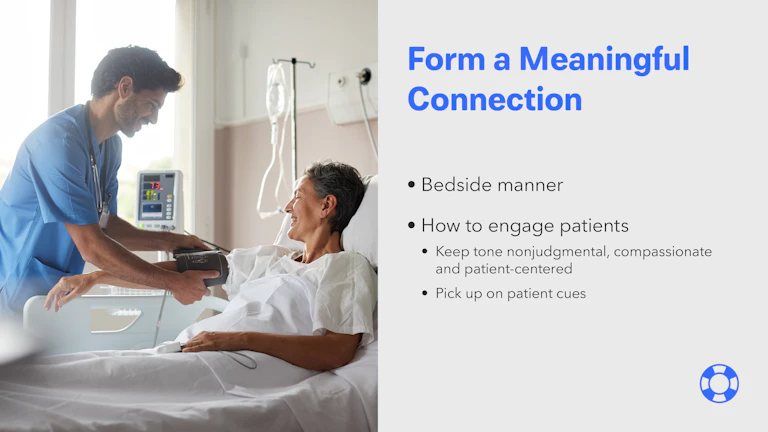 Form a Meaningful Connection

• Bedside manner

• How to engage patients

• Keep tone nonjudgmental, compassionate and patient-centered

• Pick up on patient cues